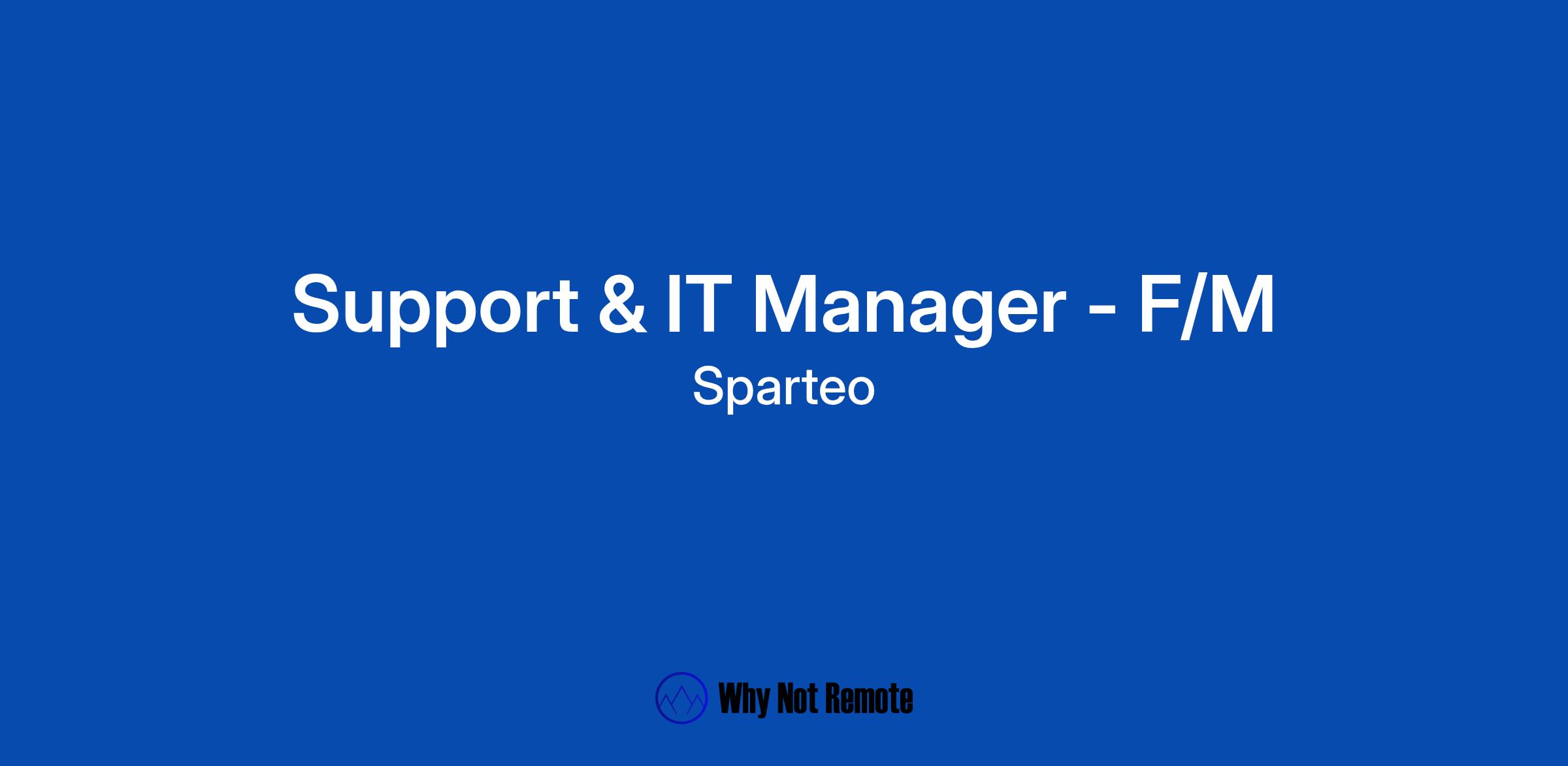 Support & IT Manager - F/M
Sparteo

Why Not Remote